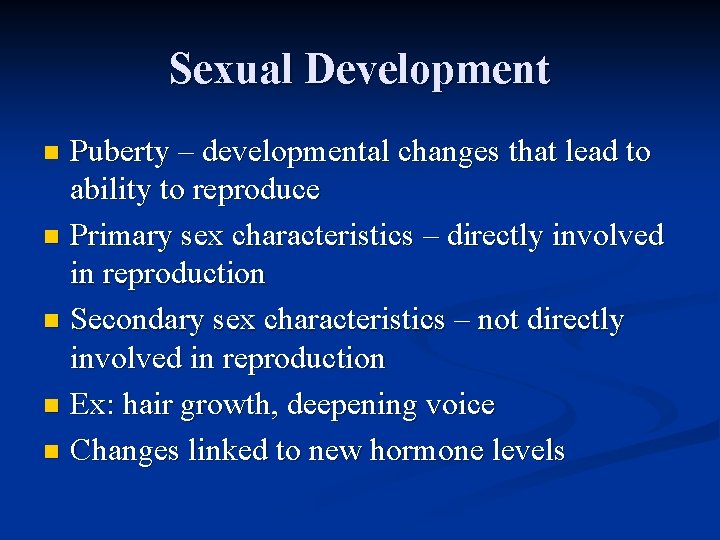 Sexual Development

- Puberty – developmental changes that lead to ability to reproduce
- Primary sex characteristics – directly involved in reproduction
- Secondary sex characteristics – not directly involved in reproduction
- Ex: hair growth, deepening voice
- Changes linked to new hormone levels